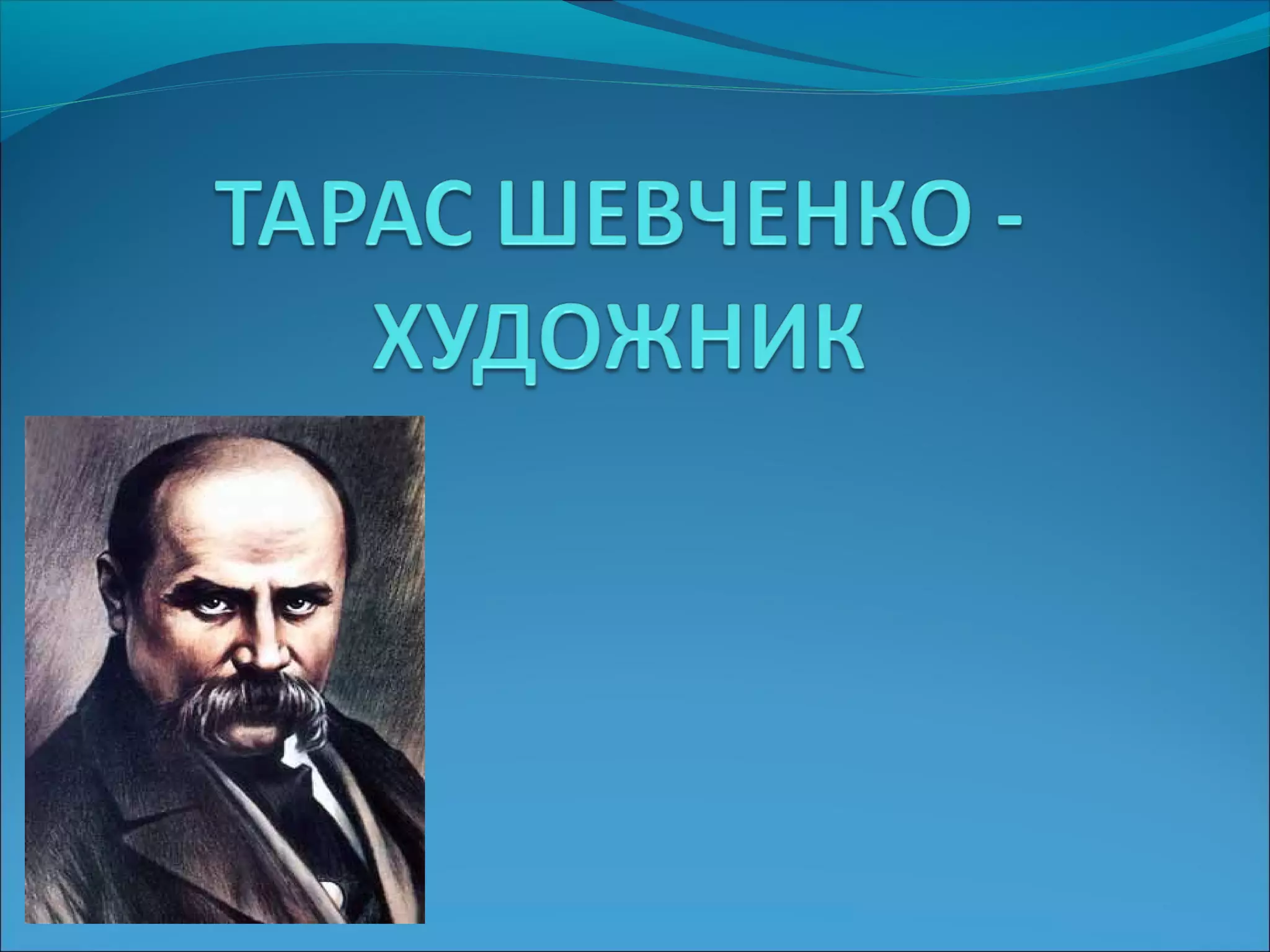 ТАРАС ШЕВЧЕНКО - ХУДОЖНИК